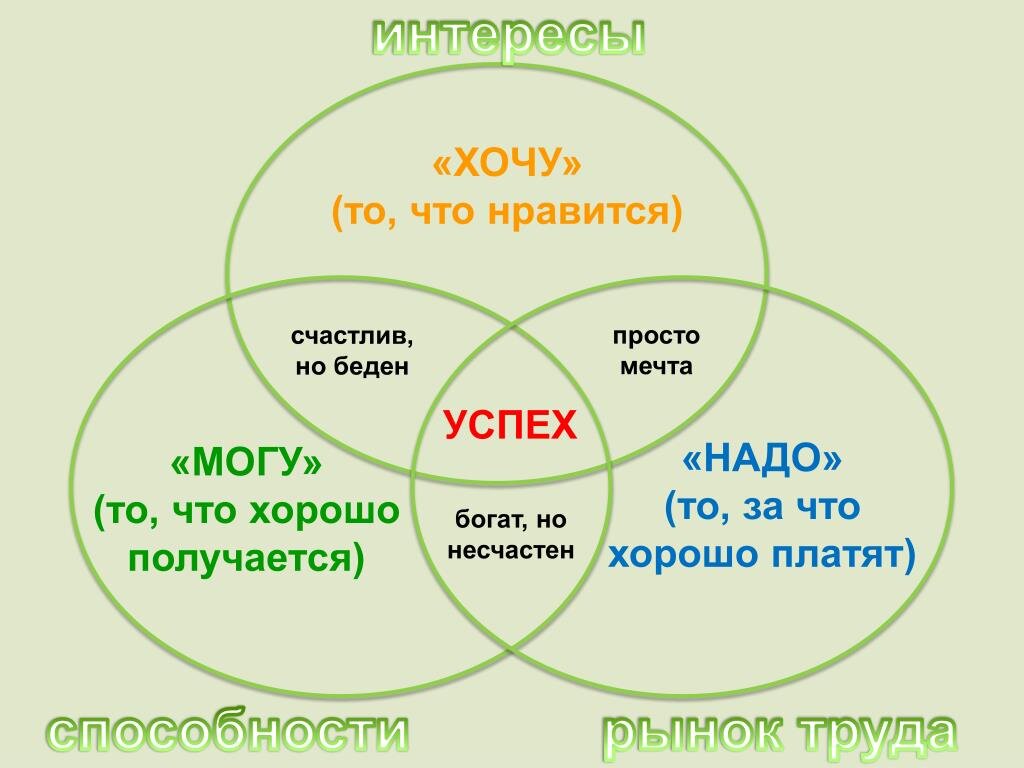 интересы

«ХОЧУ»
(то, что нравится)

счастлив, но беден

просто мечта

УСПЕХ

«МОГУ»
(то, что хорошо получается)

богат, но несчастен

«НАДО»
(то, за что хорошо платят)

способности

рынок труда